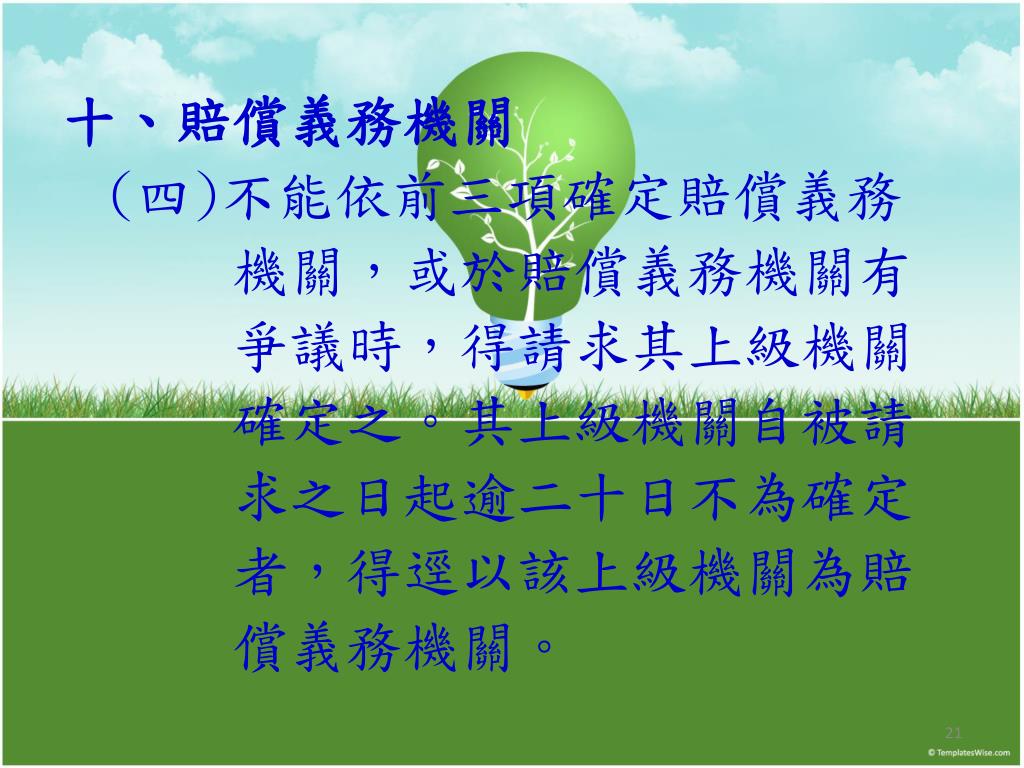 十、賠償義務機關

（四）不能依前三項確定賠償義務機關，或於賠償義務機關有爭議時，得請求其上級機關確定之。其上級機關自被請求之日起逾二十日不為確定者，得逕以該上級機關為賠償義務機關。

21

© TemplatesWise.com